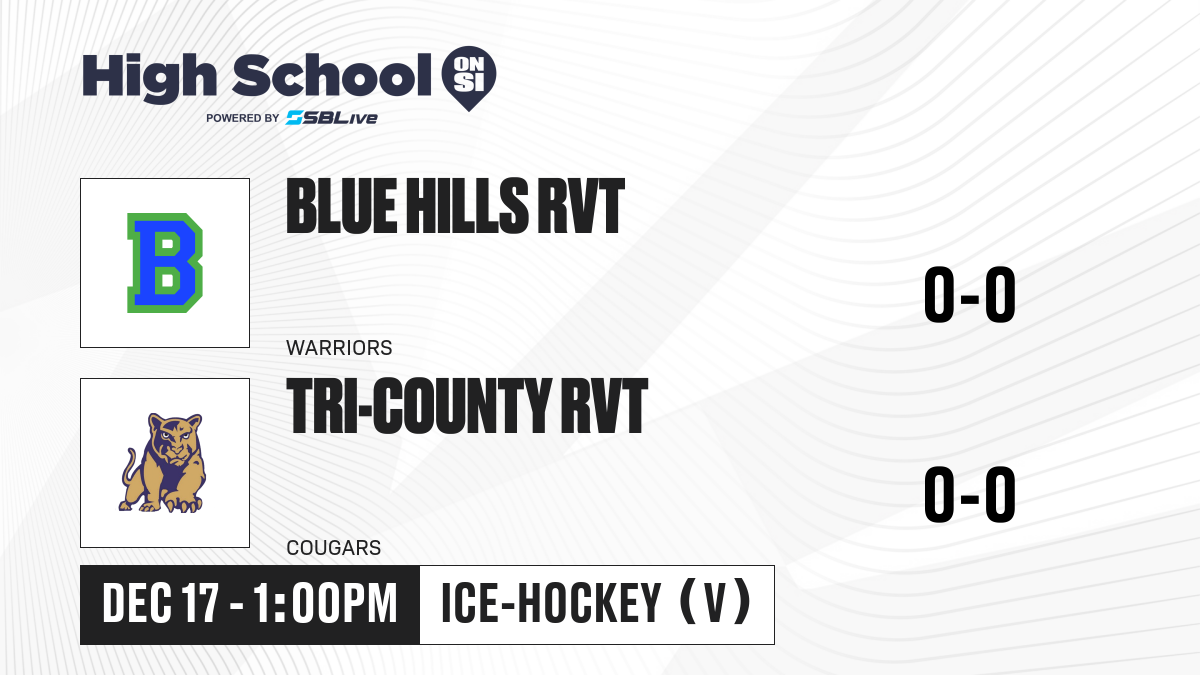 High School ON SI
POWERED BY SBLive

B

BLUE HILLS RVT
WARRIORS
0-0

TRI-COUNTY RVT
COUGARS
0-0

DEC 17 - 1:00PM
ICE-HOCKEY (V)